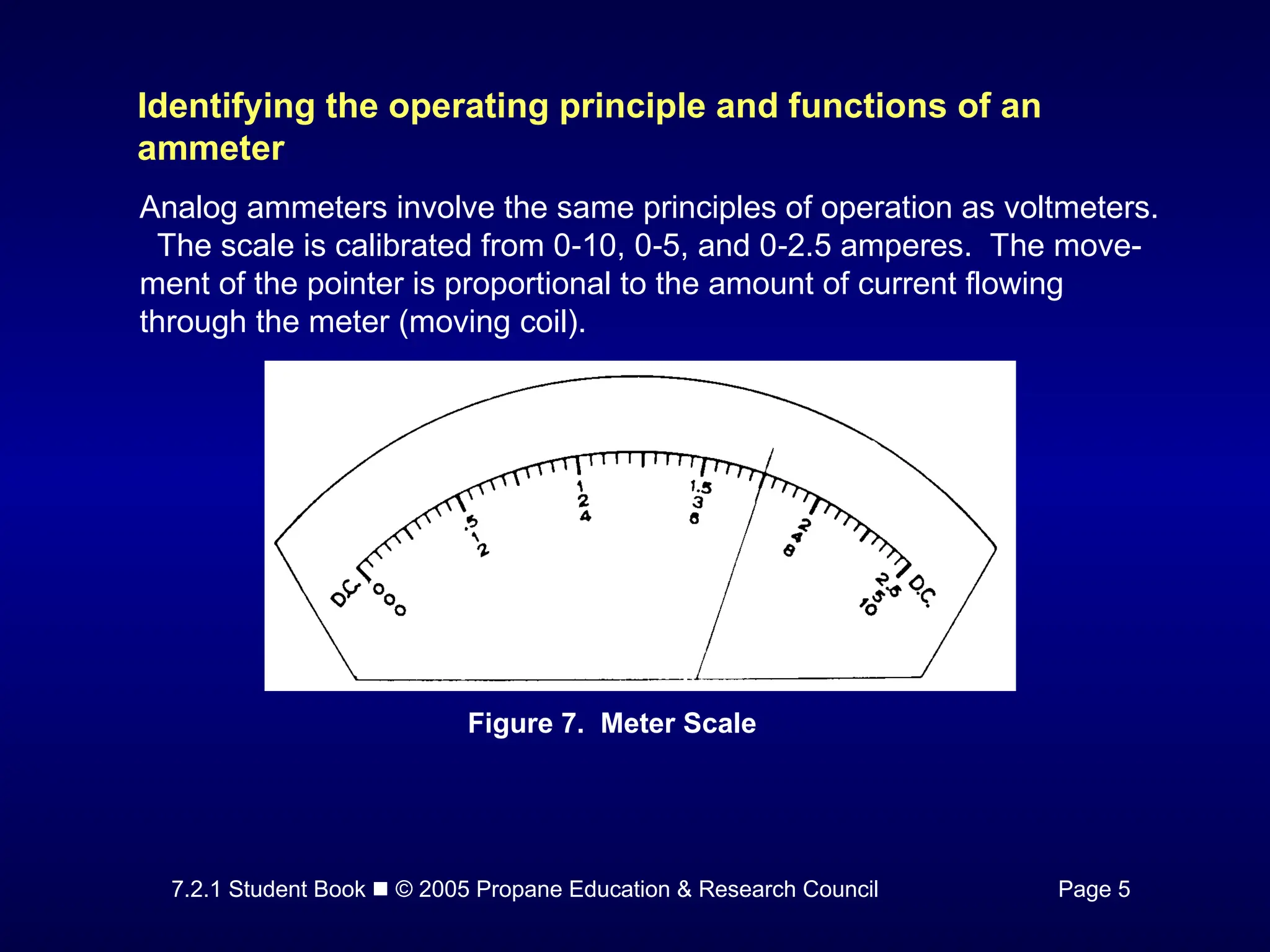 Identifying the operating principle and functions of an ammeter

Analog ammeters involve the same principles of operation as voltmeters. The scale is calibrated from 0-10, 0-5, and 0-2.5 amperes. The movement of the pointer is proportional to the amount of current flowing through the meter (moving coil).

D.C.
0
0
0
.5
1
2
1
2
4
1.5
3
6
2
4
8
2.5
5
10
D.C.

Figure 7. Meter Scale

7.2.1 Student Book ■ © 2005 Propane Education & Research Council

Page 5